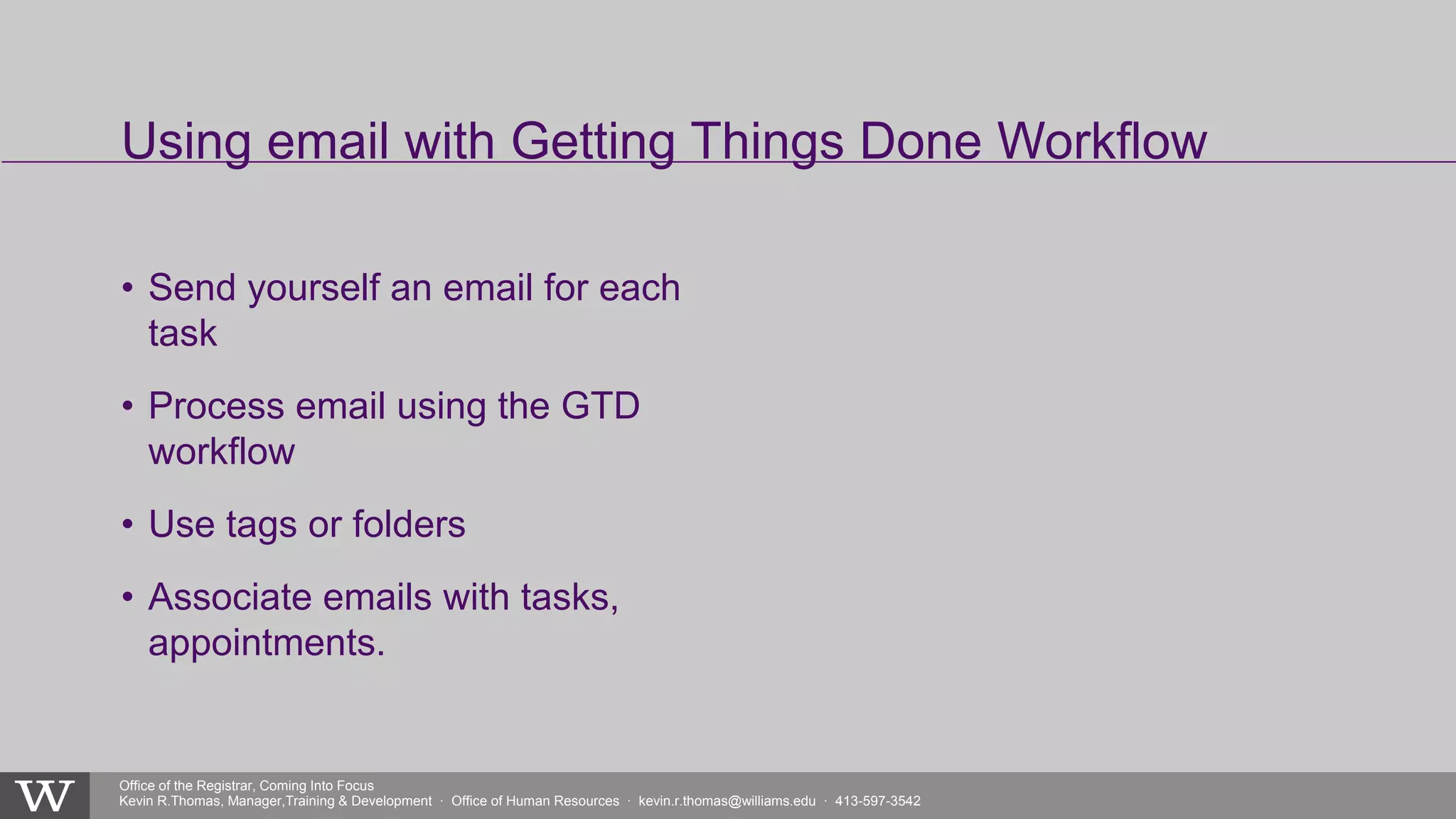 Using email with Getting Things Done Workflow

• Send yourself an email for each task

• Process email using the GTD workflow

• Use tags or folders

• Associate emails with tasks, appointments.

W

Office of the Registrar, Coming Into Focus
Kevin R.Thomas, Manager,Training & Development · Office of Human Resources · kevin.r.thomas@williams.edu · 413-597-3542